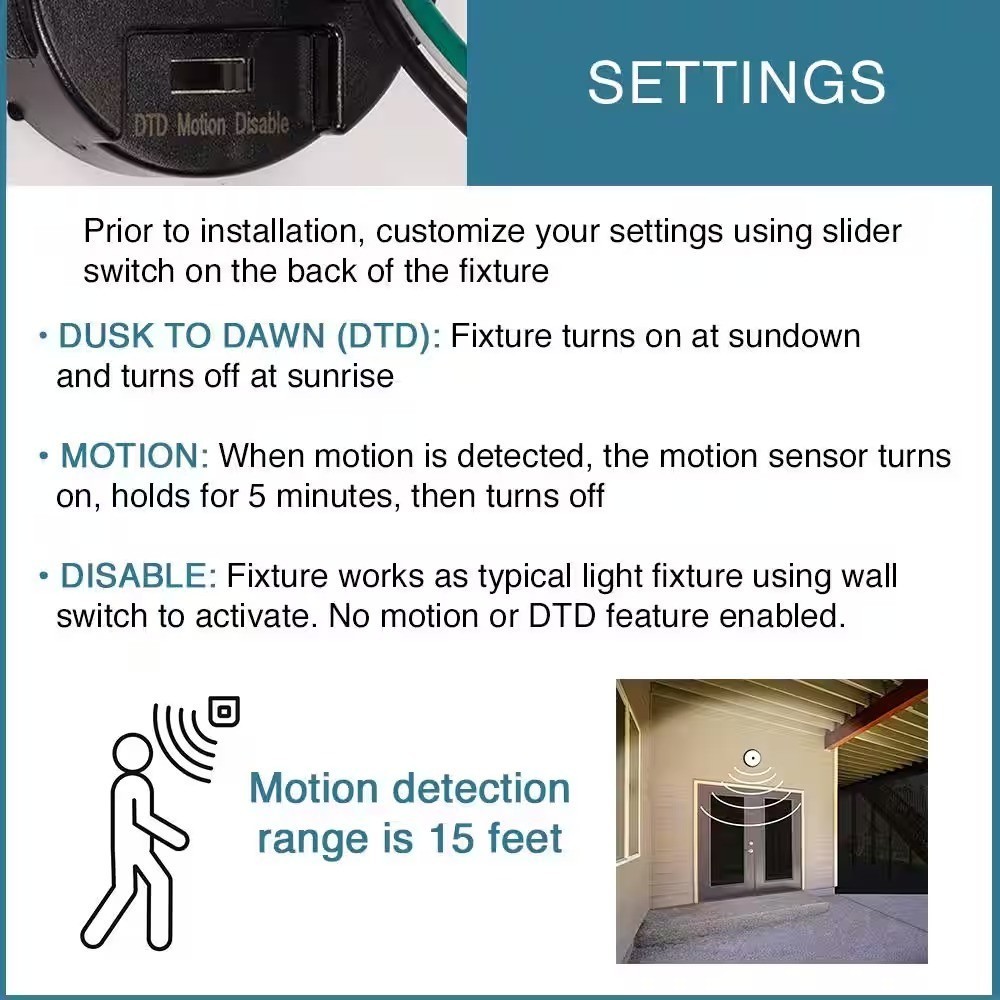 DTD Motion Disable

SETTINGS

Prior to installation, customize your settings using slider switch on the back of the fixture

• DUSK TO DAWN (DTD): Fixture turns on at sundown and turns off at sunrise

• MOTION: When motion is detected, the motion sensor turns on, holds for 5 minutes, then turns off

• DISABLE: Fixture works as typical light fixture using wall switch to activate. No motion or DTD feature enabled.

Motion detection range is 15 feet